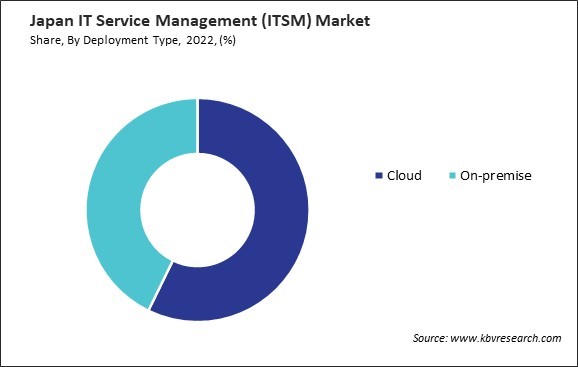 Japan IT Service Management (ITSM) Market
Share, By Deployment Type, 2022, (%)

Cloud
On-premise

Source: www.kbvresearch.com